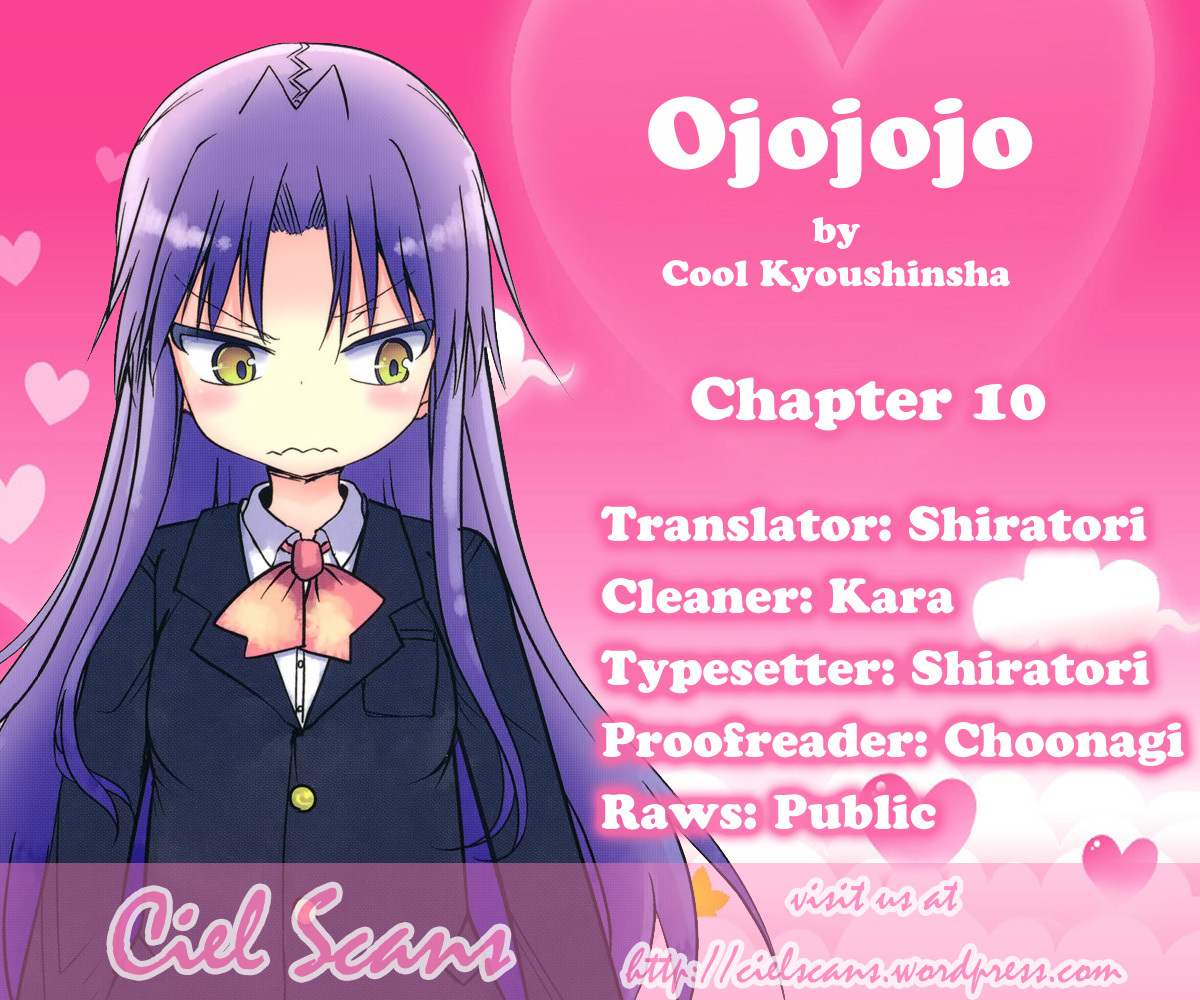 Ojojojo
by
Cool Kyoushinsha

Chapter 10

Translator: Shiratori
Cleaner: Kara
Typesetter: Shiratori
Proofreader: Choonagi
Raws: Public

Ciel Scans

visit us at
http://cielscans.wordpress.com